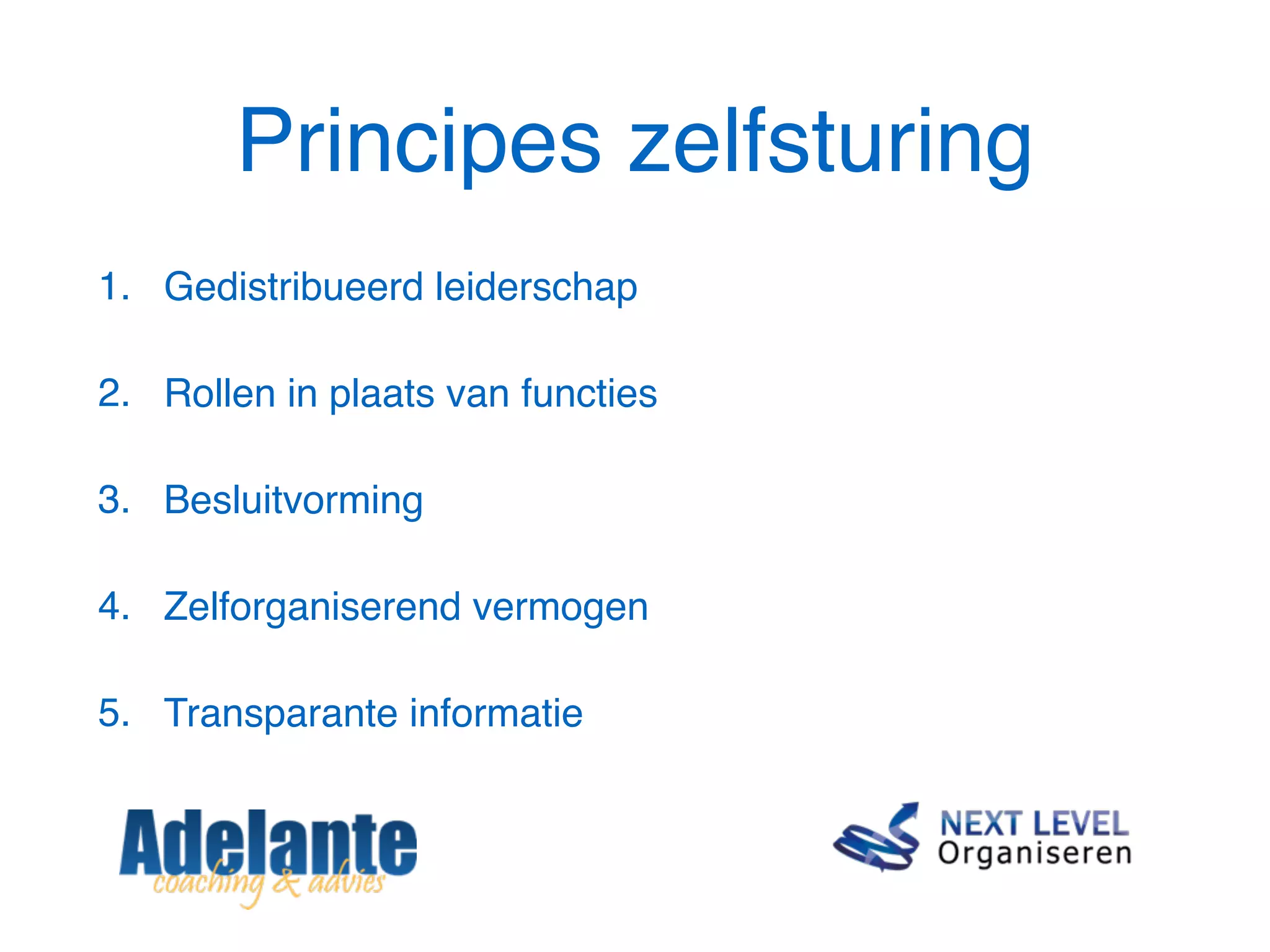 Principes zelfsturing

1. Gedistribueerd leiderschap

2. Rollen in plaats van functies

3. Besluitvorming

4. Zelforganiserend vermogen

5. Transparante informatie

Adelante
coaching & advies

NEXT LEVEL
Organiseren